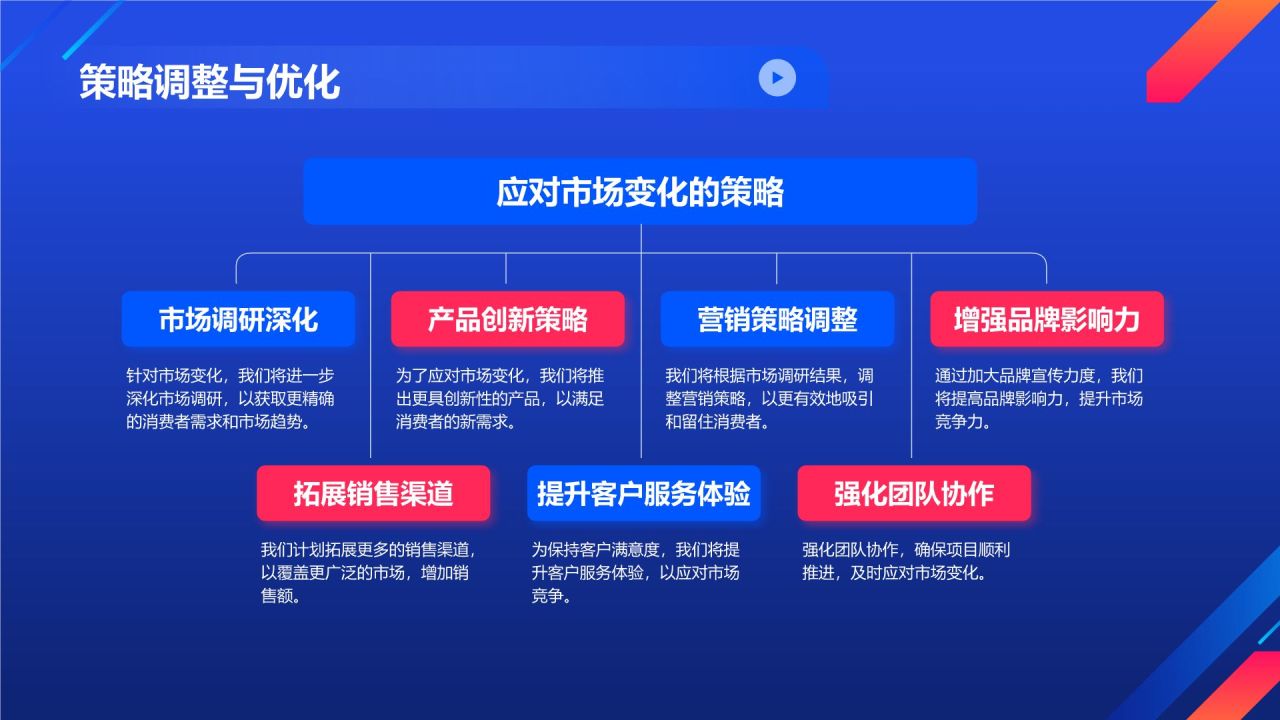 策略调整与优化

应对市场变化的策略

市场调研深化

针对市场变化，我们将进一步深化市场调研，以获取更精确的消费者需求和市场趋势。

产品创新策略

为了应对市场变化，我们将推出更具创新性的产品，以满足消费者的新需求。

营销策略调整

我们将根据市场调研结果，调整营销策略，以更有效地吸引和留住消费者。

增强品牌影响力

通过加大品牌宣传力度，我们将提高品牌影响力，提升市场竞争力。

拓展销售渠道

我们计划拓展更多的销售渠道，以覆盖更广泛的市场，增加销售额。

提升客户服务体验

为保持客户满意度，我们将提升客户服务体验，以应对市场竞争。

强化团队协作

强化团队协作，确保项目顺利推进，及时应对市场变化。